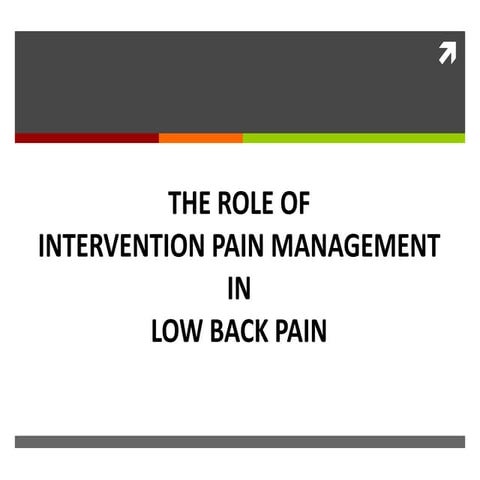 THE ROLE OF
INTERVENTION PAIN MANAGEMENT
IN
LOW BACK PAIN